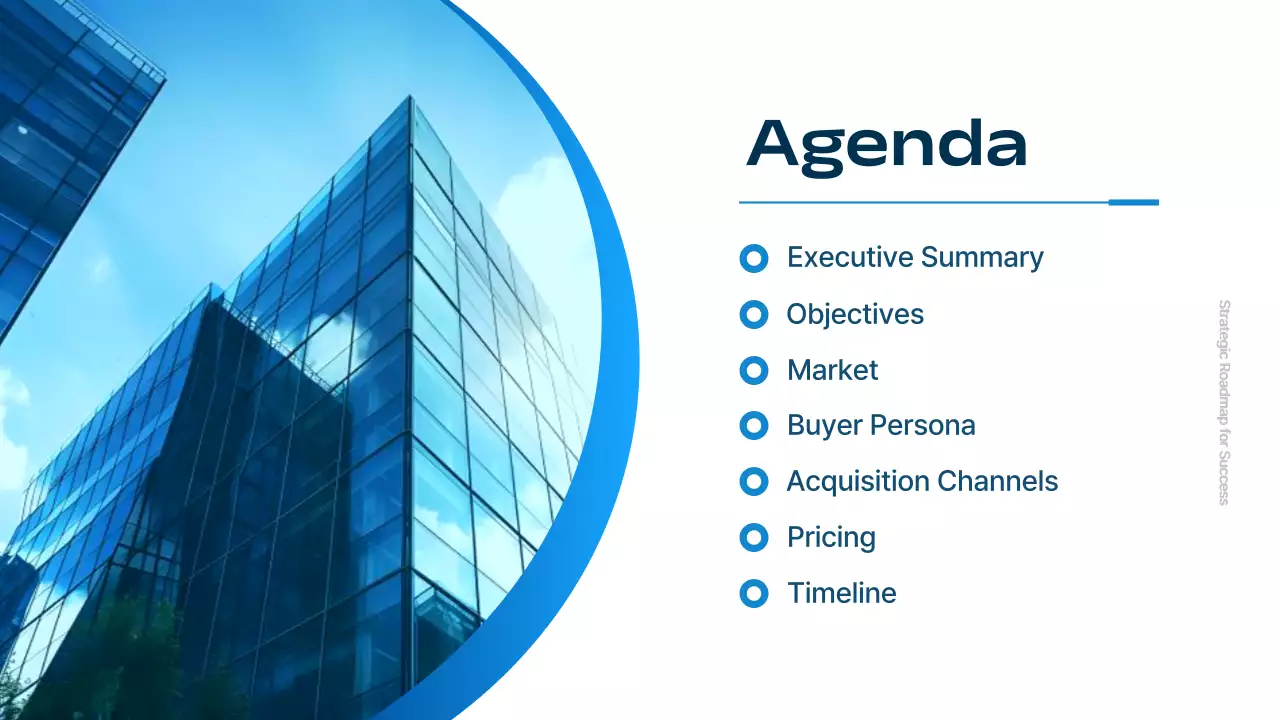 Agenda

Executive Summary

Objectives

Market

Buyer Persona

Acquisition Channels

Pricing

Timeline

Strategic Roadmap for Success